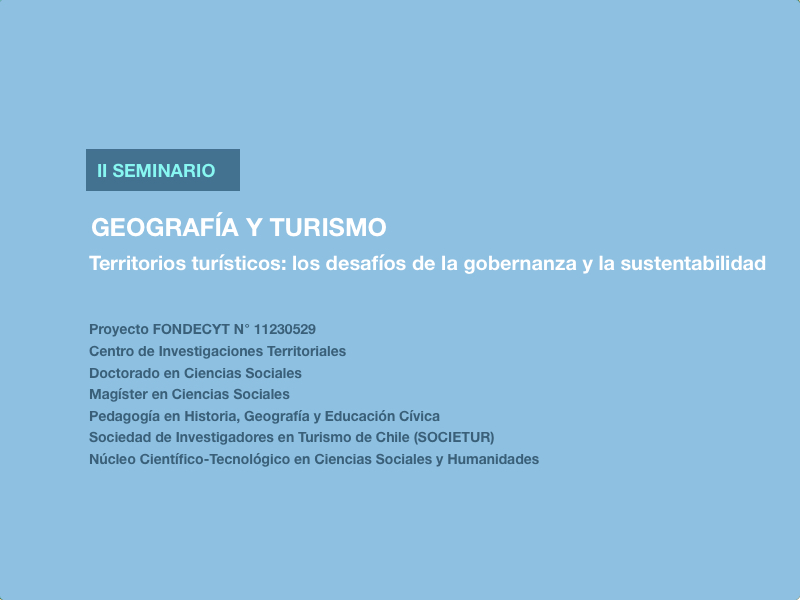 II SEMINARIO

GEOGRAFÍA Y TURISMO

Territorios turísticos: los desafíos de la gobernanza y la sustentabilidad

Proyecto FONDECYT N° 11230529
Centro de Investigaciones Territoriales
Doctorado en Ciencias Sociales
Magíster en Ciencias Sociales
Pedagogía en Historia, Geografía y Educación Cívica
Sociedad de Investigadores en Turismo de Chile (SOCIETUR)
Núcleo Científico-Tecnológico en Ciencias Sociales y Humanidades